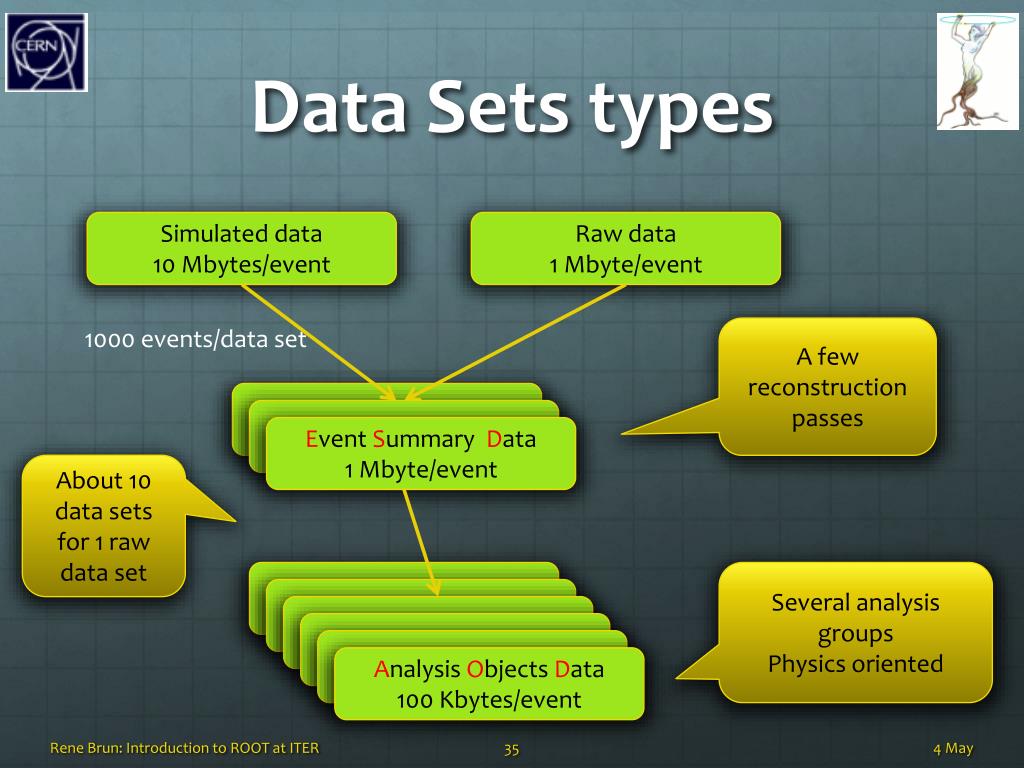 CERN

Data Sets types

Simulated data
10 Mbytes/event

Raw data
1 Mbyte/event

1000 events/data set

A few reconstruction passes

Event Summary Data
1 Mbyte/event

About 10 data sets for 1 raw data set

Several analysis groups
Physics oriented

Analysis Objects Data
100 Kbytes/event

Rene Brun: Introduction to ROOT at ITER

35

4 May